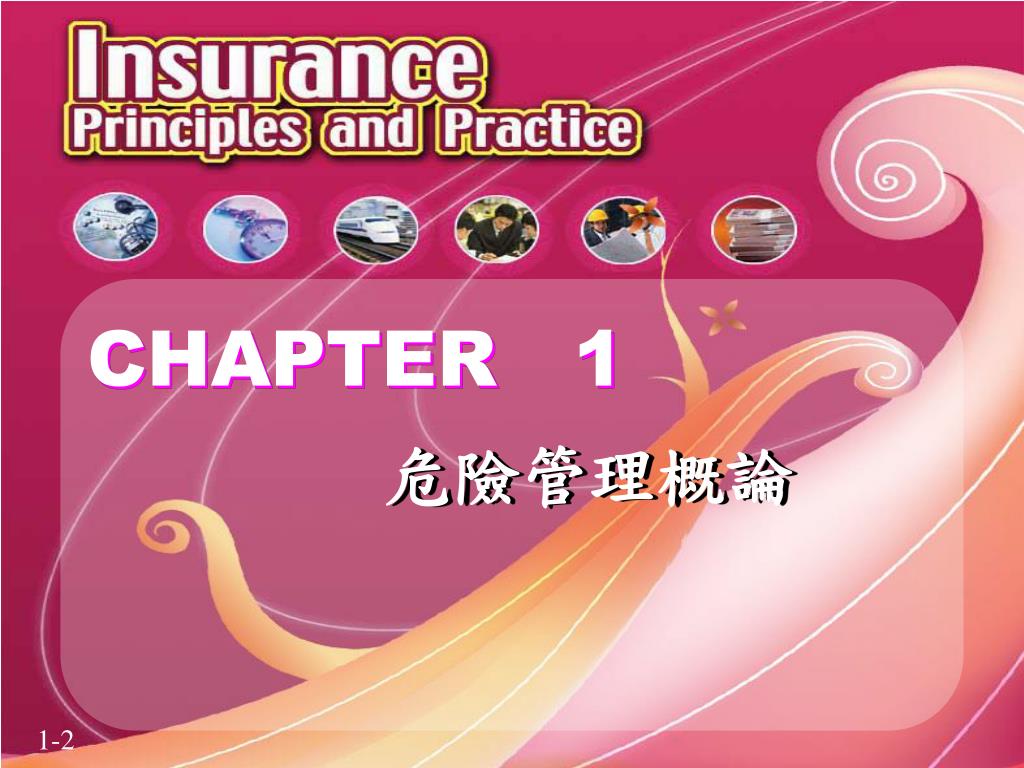 Insurance
Principles and Practice

CHAPTER 1

危險管理概論

1-2